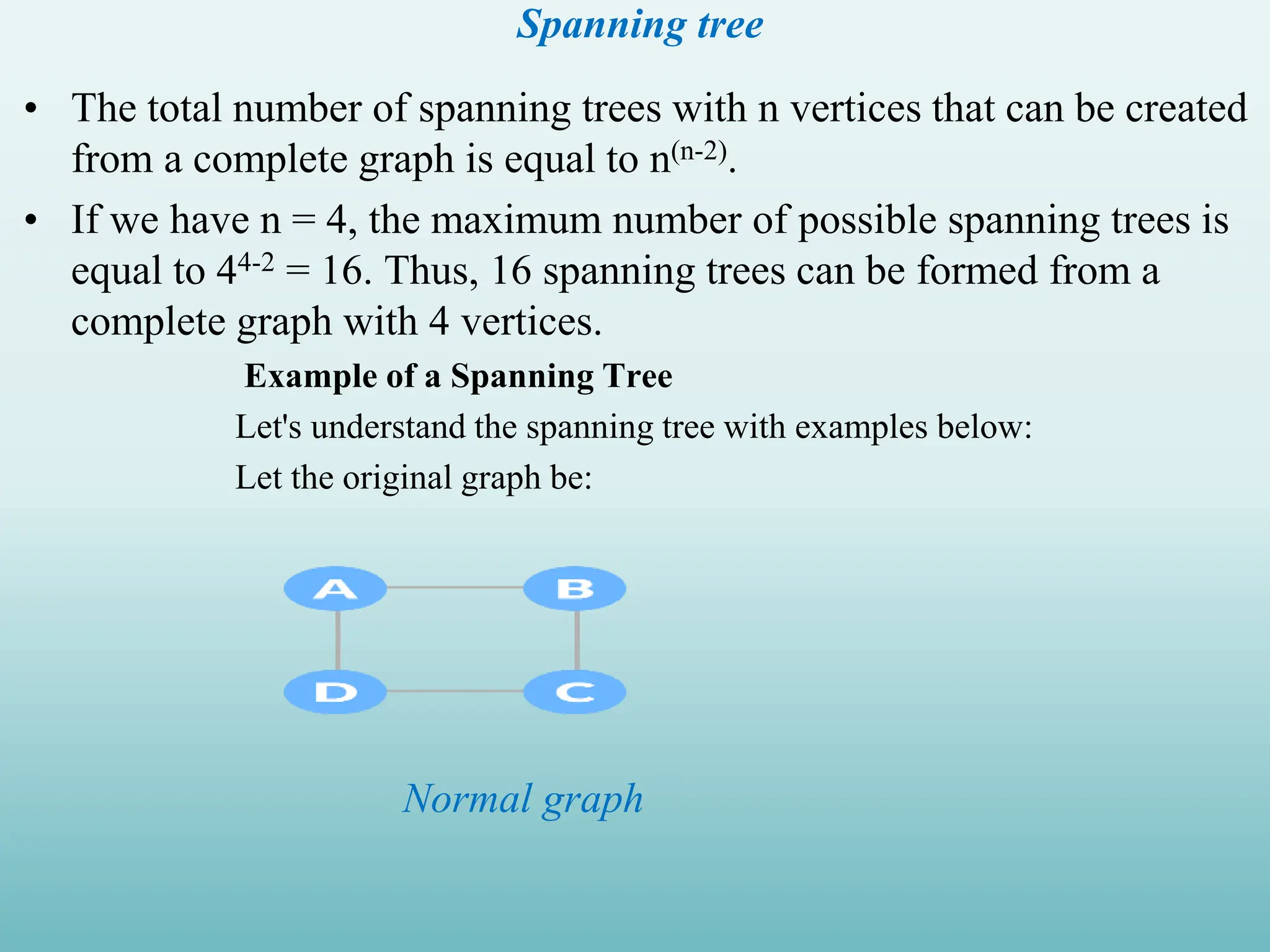 Spanning tree

• The total number of spanning trees with n vertices that can be created from a complete graph is equal to $n^{(n-2)}$.

• If we have n = 4, the maximum number of possible spanning trees is equal to $4^{4-2} = 16$. Thus, 16 spanning trees can be formed from a complete graph with 4 vertices.

Example of a Spanning Tree

Let's understand the spanning tree with examples below:

Let the original graph be:

A
B
D
C

Normal graph